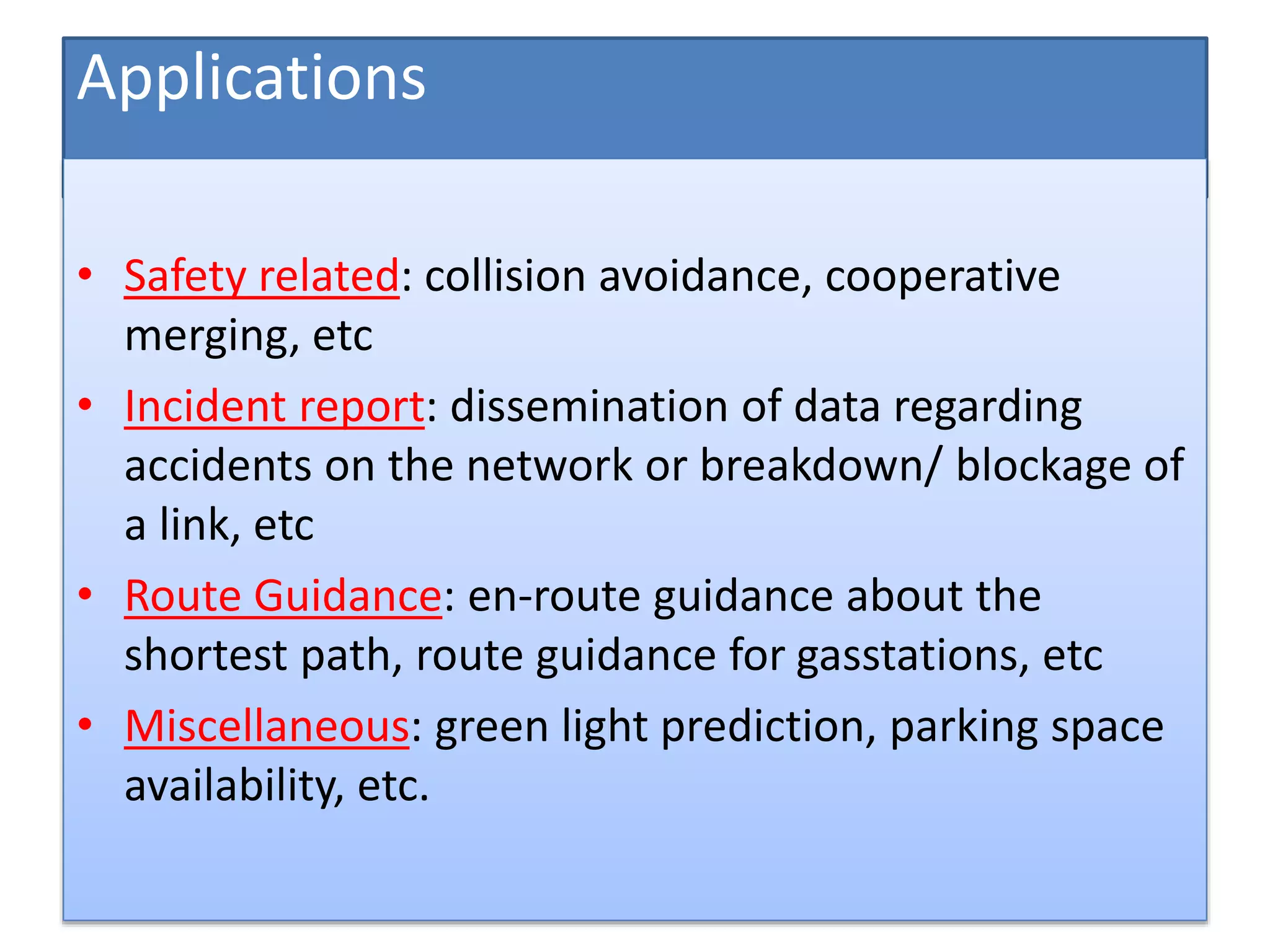 Applications

• Safety related: collision avoidance, cooperative merging, etc
• Incident report: dissemination of data regarding accidents on the network or breakdown/ blockage of a link, etc
• Route Guidance: en-route guidance about the shortest path, route guidance for gasstations, etc
• Miscellaneous: green light prediction, parking space availability, etc.